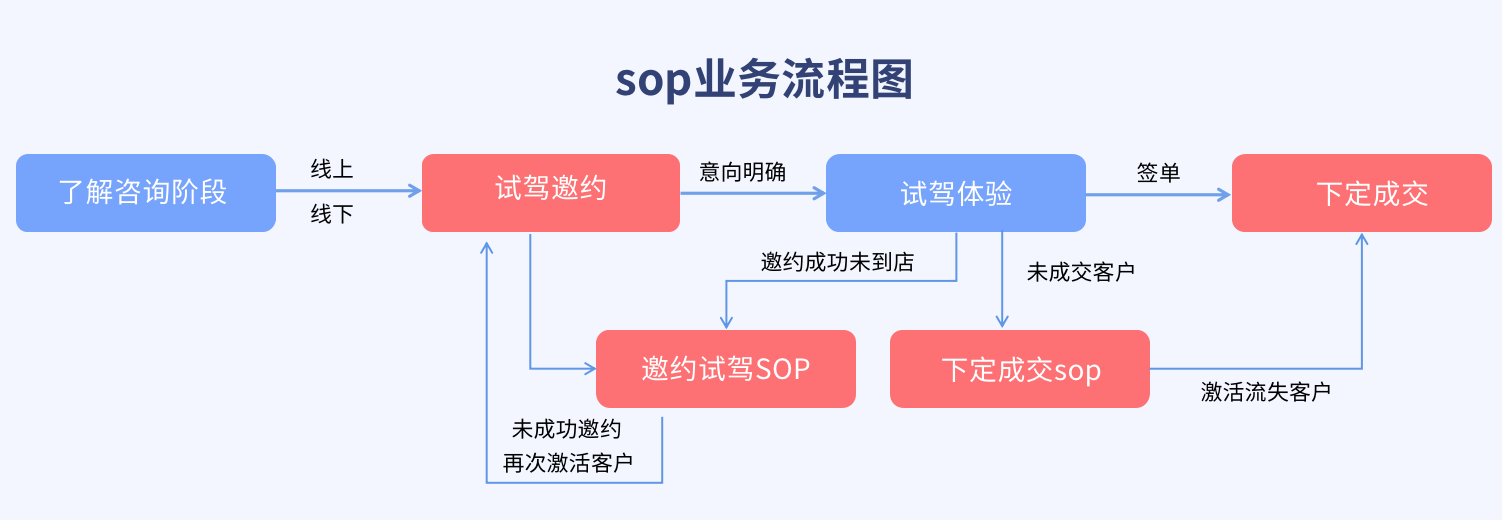 sop业务流程图

了解咨询阶段

线上

线下

试驾邀约

意向明确

试驾体验

签单

下定成交

邀约成功未到店

未成交客户

邀约试驾SOP

下定成交sop

激活流失客户

未成功邀约
再次激活客户